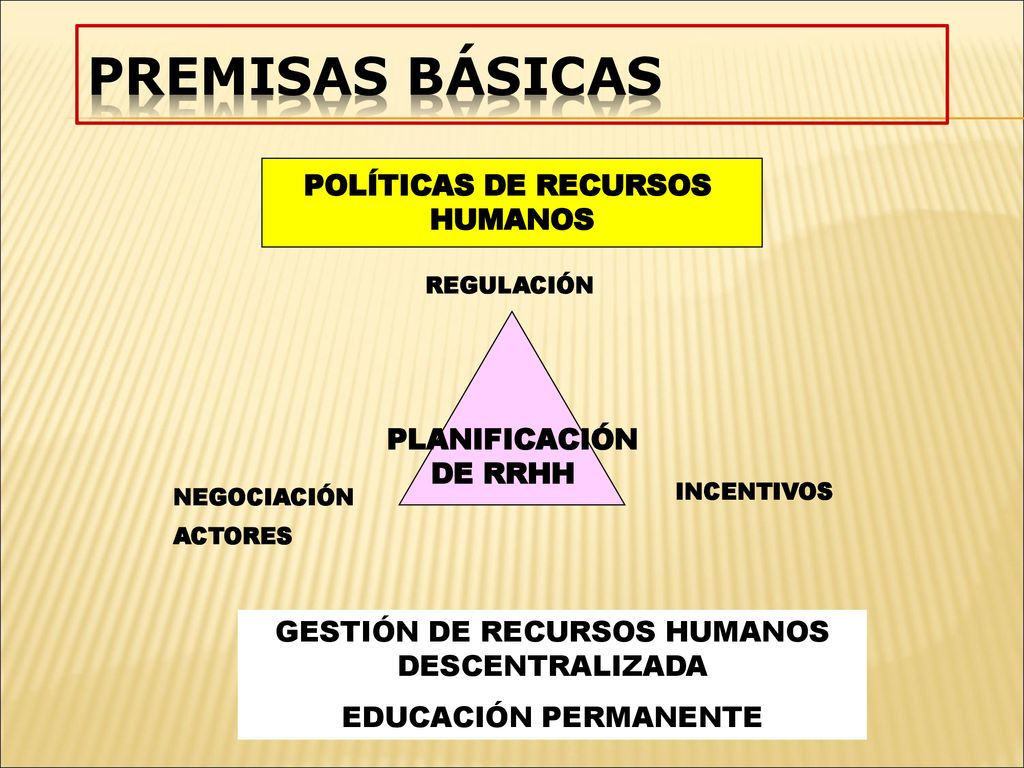 PREMISAS BÁSICAS

POLÍTICAS DE RECURSOS HUMANOS

REGULACIÓN

PLANIFICACIÓN DE RRHH

NEGOCIACIÓN

ACTORES

INCENTIVOS

GESTIÓN DE RECURSOS HUMANOS DESCENTRALIZADA

EDUCACIÓN PERMANENTE